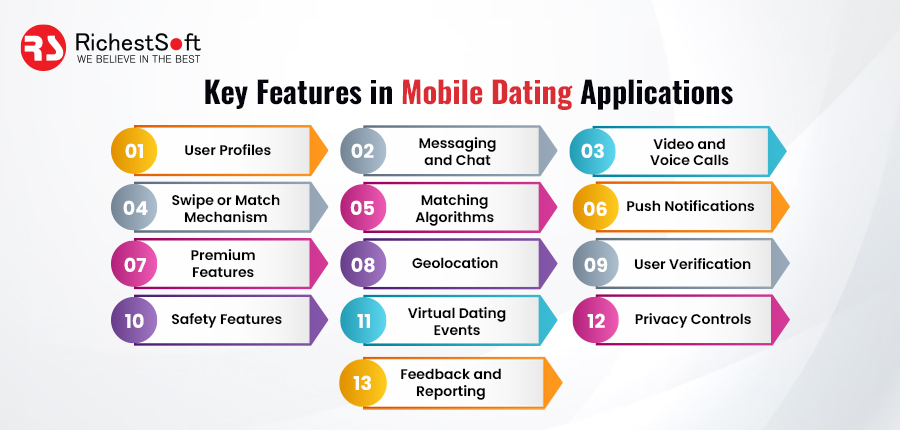 RS RichestSoft
WE BELIEVE IN THE BEST

Key Features in Mobile Dating Applications

01 User Profiles

02 Messaging and Chat

03 Video and Voice Calls

04 Swipe or Match Mechanism

05 Matching Algorithms

06 Push Notifications

07 Premium Features

08 Geolocation

09 User Verification

10 Safety Features

11 Virtual Dating Events

12 Privacy Controls

13 Feedback and Reporting